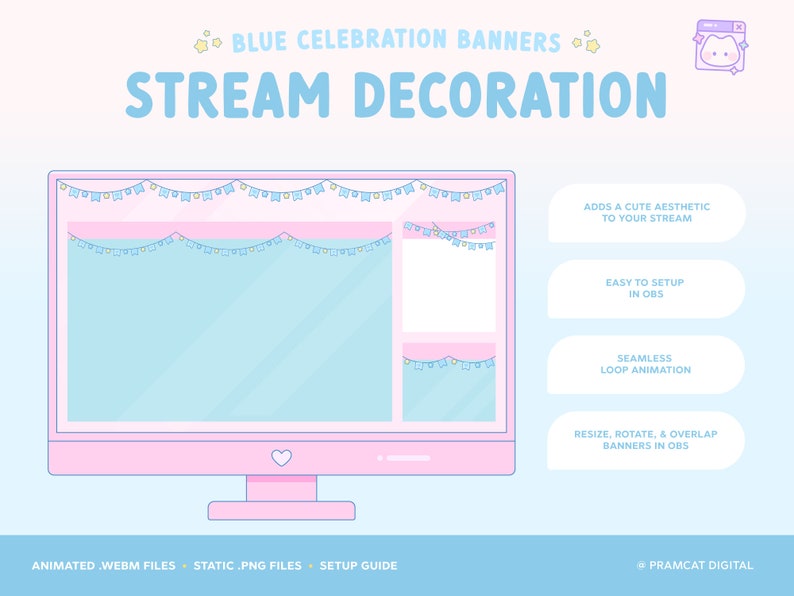 BLUE CELEBRATION BANNERS
STREAM DECORATION

ADDS A CUTE AESTHETIC TO YOUR STREAM

EASY TO SETUP IN OBS

SEAMLESS LOOP ANIMATION

RESIZE, ROTATE, & OVERLAP BANNERS IN OBS

ANIMATED .WEBM FILES • STATIC .PNG FILES • SETUP GUIDE

@ PRAMCAT DIGITAL